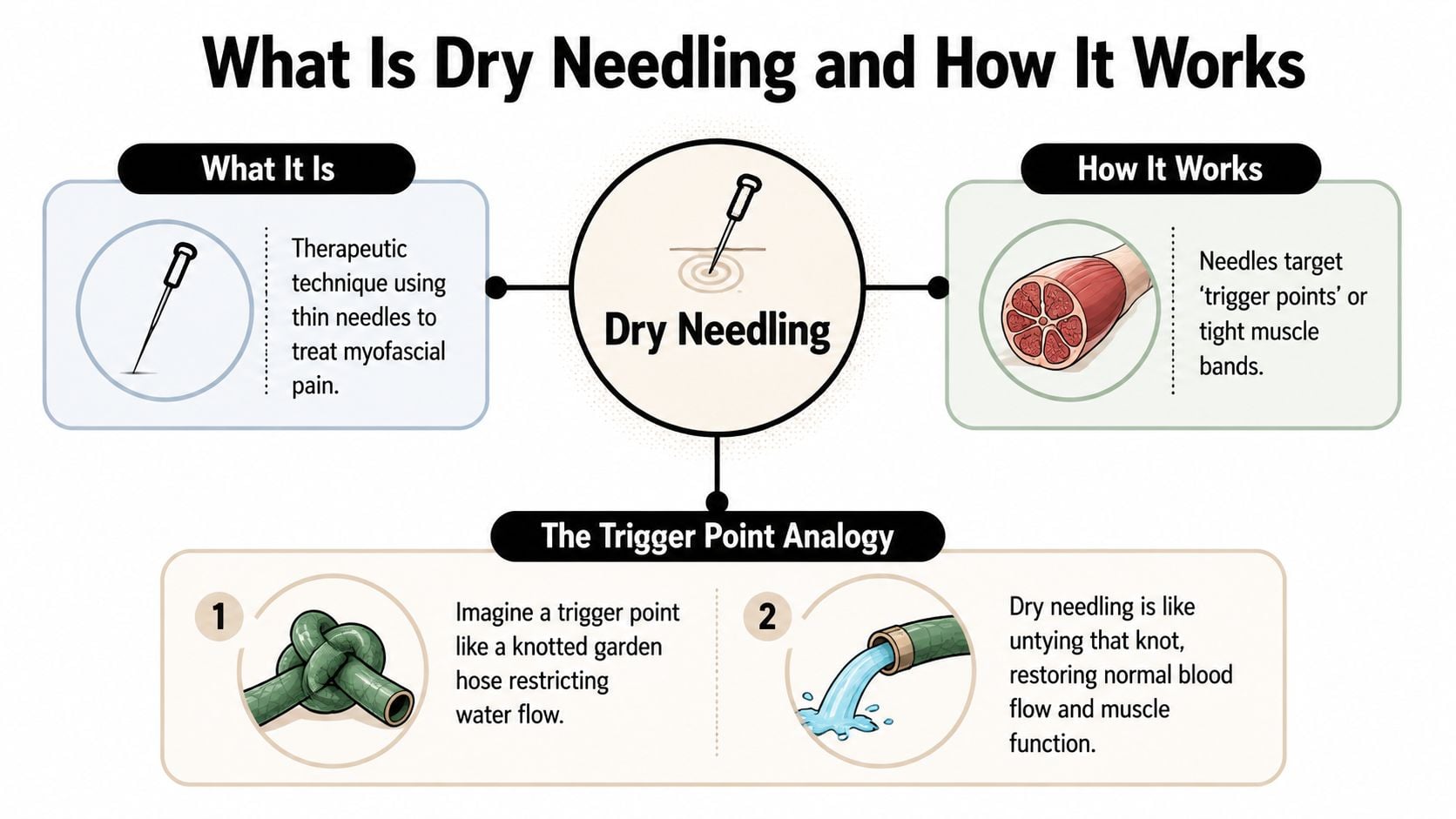 What Is Dry Needling and How It Works

What It Is

Therapeutic technique using thin needles to treat myofascial pain.

Dry Needling

How It Works

Needles target 'trigger points' or tight muscle bands.

The Trigger Point Analogy

1

Imagine a trigger point like a knotted garden hose restricting water flow.

2

Dry needling is like untying that knot, restoring normal blood flow and muscle function.